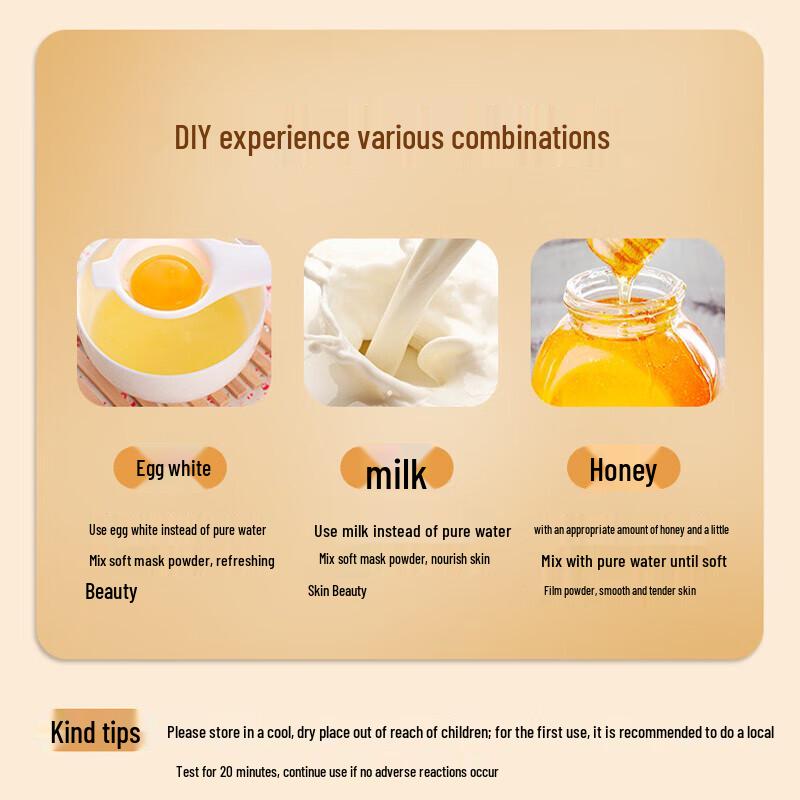 DIY experience various combinations

Egg white

Use egg white instead of pure water

Mix soft mask powder, refreshing

Beauty

milk

Use milk instead of pure water

Mix soft mask powder, nourish skin

Skin Beauty

Honey

with an appropriate amount of honey and a little

Mix with pure water until soft

Film powder, smooth and tender skin

Kind tips

Please store in a cool, dry place out of reach of children; for the first use, it is recommended to do a local

Test for 20 minutes, continue use if no adverse reactions occur